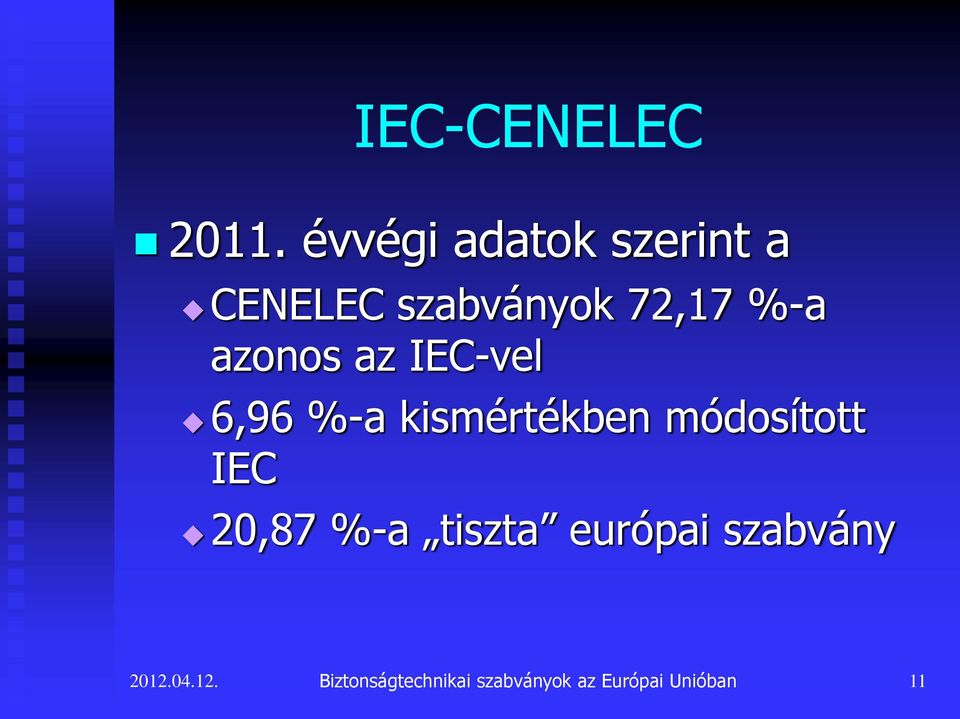 IEC-CENELEC

2011. évvégi adatok szerint a

CENELEC szabványok 72,17 %-a azonos az IEC-vel

6,96 %-a kismértékben módosított IEC

20,87 %-a „tiszta” európai szabvány

2012.04.12.

Biztonságtechnikai szabványok az Európai Unióban

11